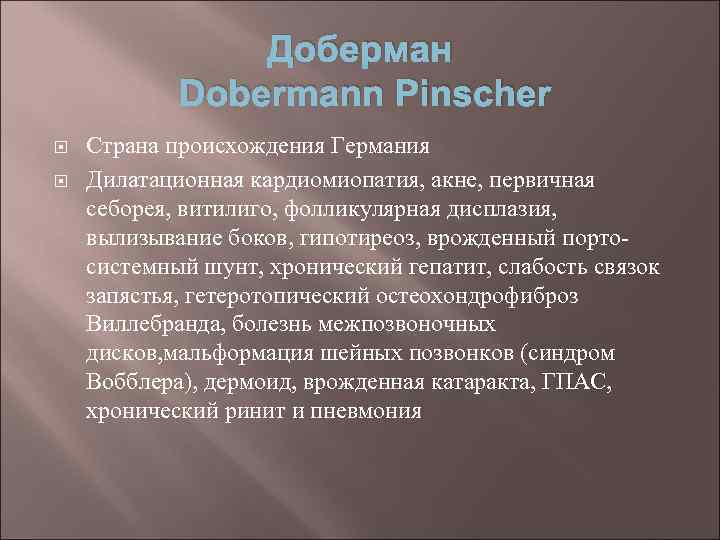 Доберман
Dobermann Pinscher

Страна происхождения Германия

Дилатационная кардиомиопатия, акне, первичная себорея, витилиго, фолликулярная дисплазия, вылизывание боков, гипотиреоз, врожденный порто-системный шунт, хронический гепатит, слабость связок запястья, гетеротопический остеохондрофиброз Виллебранда, болезнь межпозвоночных дисков,мальформация шейных позвонков (синдром Вобблера), дермоид, врожденная катаракта, ГПАС, хронический ринит и пневмония